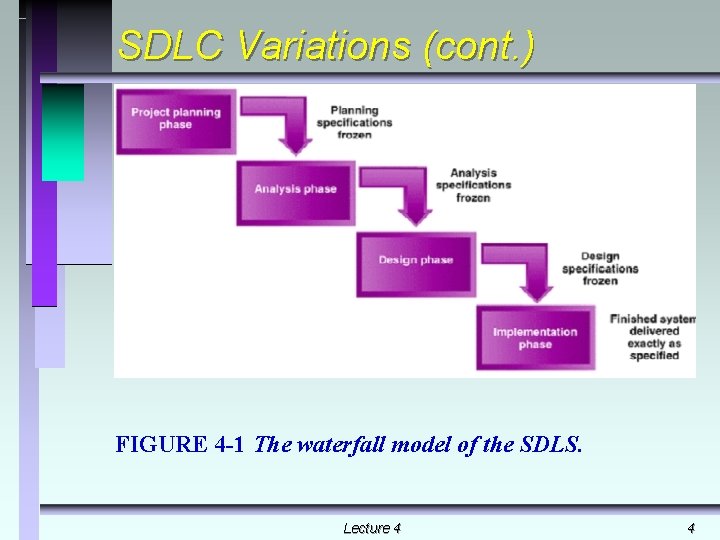 SDLC Variations (cont.)

Project planning phase

Planning specifications frozen

Analysis phase

Analysis specifications frozen

Design phase

Design specifications frozen

Implementation phase

Finished system delivered exactly as specified

FIGURE 4-1 The waterfall model of the SDLS.

Lecture 4

4